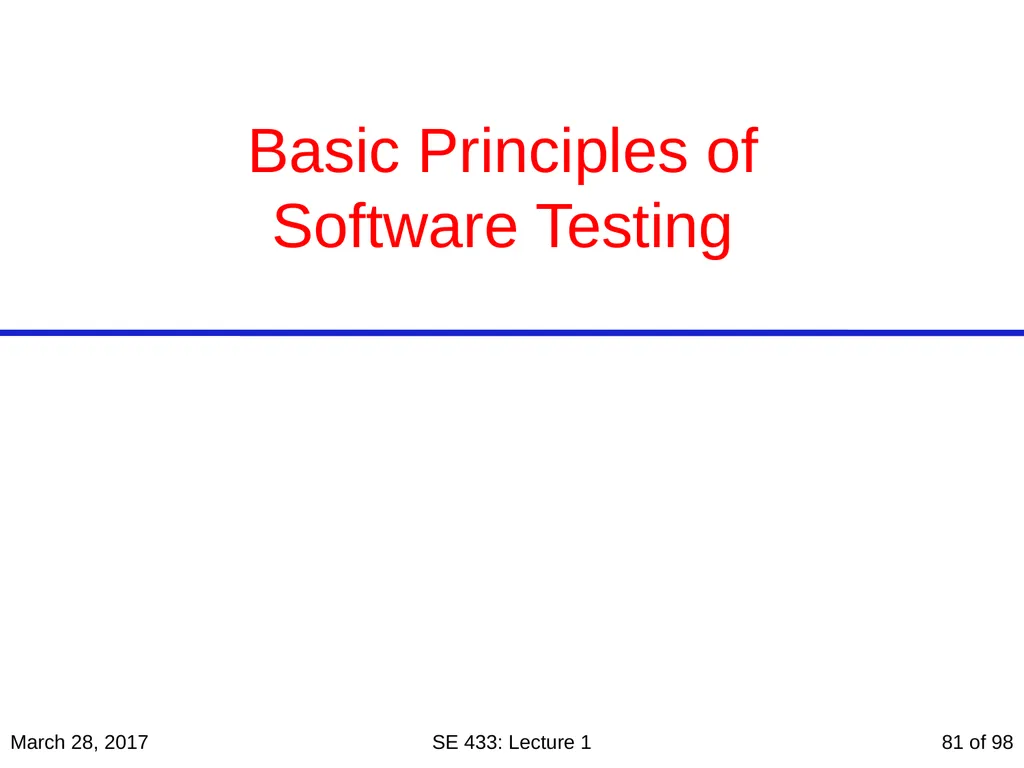 Basic Principles of Software Testing

March 28, 2017

SE 433: Lecture 1

81 of 98